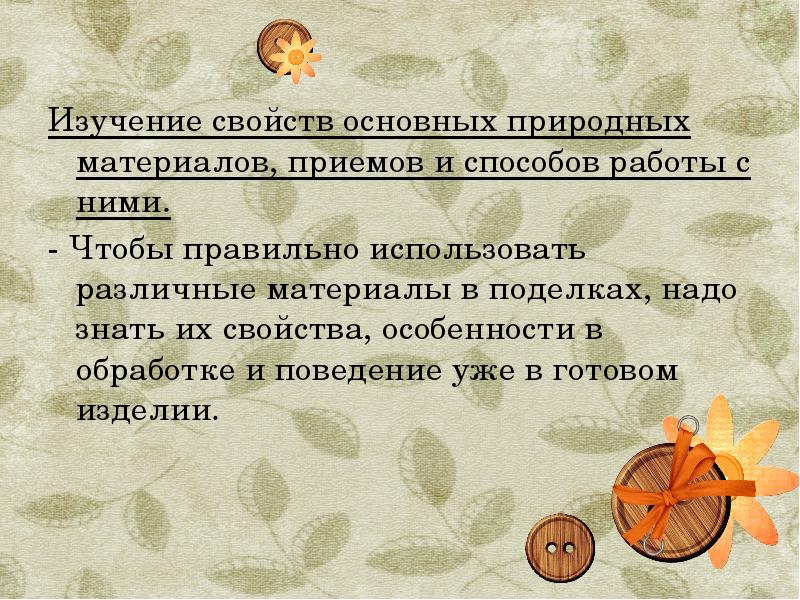 Изучение свойств основных природных материалов, приемов и способов работы с ними.

- Чтобы правильно использовать различные материалы в поделках, надо знать их свойства, особенности в обработке и поведение уже в готовом изделии.